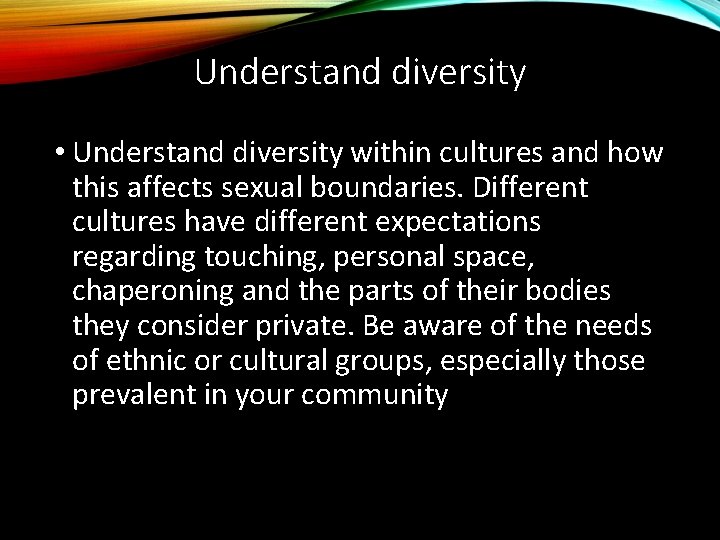 Understand diversity

• Understand diversity within cultures and how this affects sexual boundaries. Different cultures have different expectations regarding touching, personal space, chaperoning and the parts of their bodies they consider private. Be aware of the needs of ethnic or cultural groups, especially those prevalent in your community